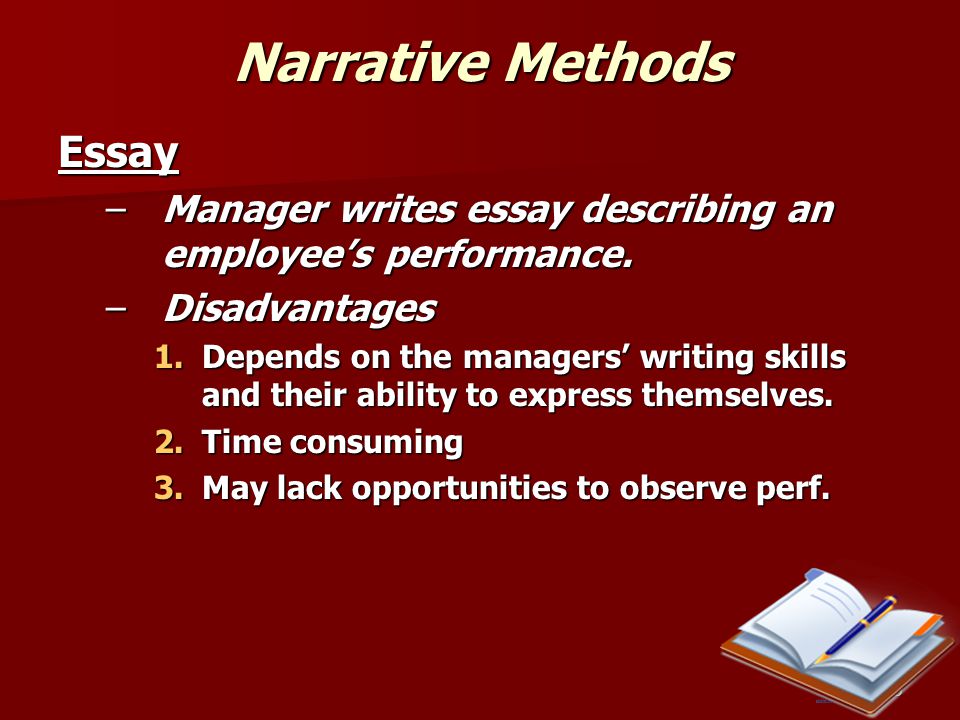 Narrative Methods

Essay

– Manager writes essay describing an employee’s performance.

– Disadvantages

1. Depends on the managers’ writing skills and their ability to express themselves.

2. Time consuming

3. May lack opportunities to observe perf.